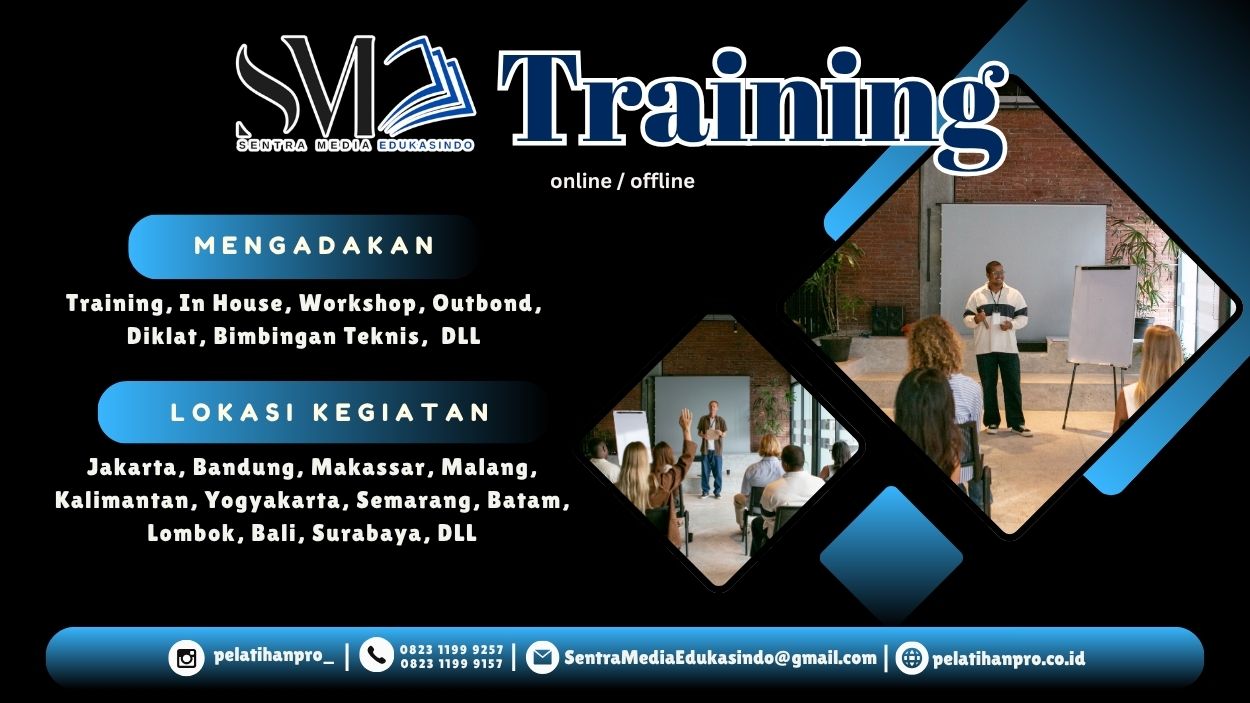 SM
SENTRA MEDIA EDUKASINDO

Training

online / offline

MENGADAKAN

Training, In House, Workshop, Outbond, Diklat, Bimbingan Teknis, DLL

LOKASI KEGIATAN

Jakarta, Bandung, Makassar, Malang, Kalimantan, Yogyakarta, Semarang, Batam, Lombok, Bali, Surabaya, DLL

pelatihanpro_ | 0823 1199 9257 0823 1199 9157 | SentraMediaEdukasindo@gmail.com | pelatihanpro.co.id